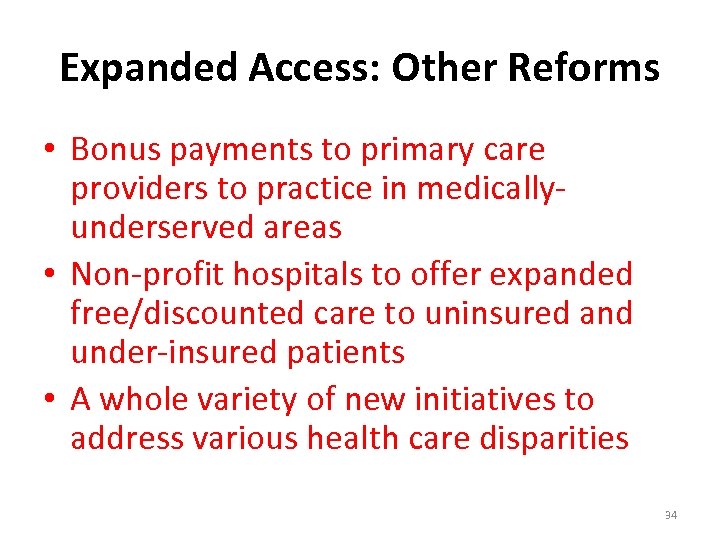 Expanded Access: Other Reforms

• Bonus payments to primary care providers to practice in medically-underserved areas
• Non-profit hospitals to offer expanded free/discounted care to uninsured and under-insured patients
• A whole variety of new initiatives to address various health care disparities

34